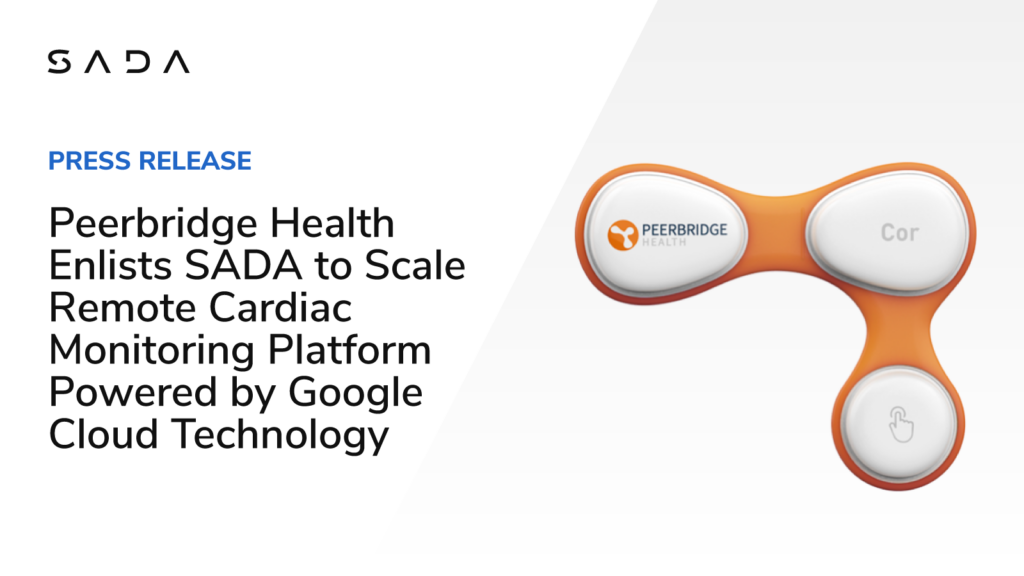 SADA

PRESS RELEASE

Peerbridge Health Enlists SADA to Scale Remote Cardiac Monitoring Platform Powered by Google Cloud Technology

PEERBRIDGE HEALTH

Cor